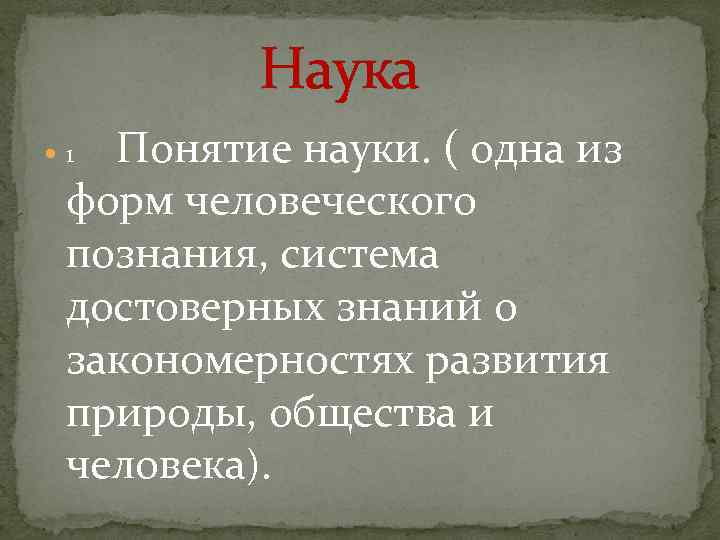 Наука

1 Понятие науки. ( одна из форм человеческого познания, система достоверных знаний о закономерностях развития природы, общества и человека).